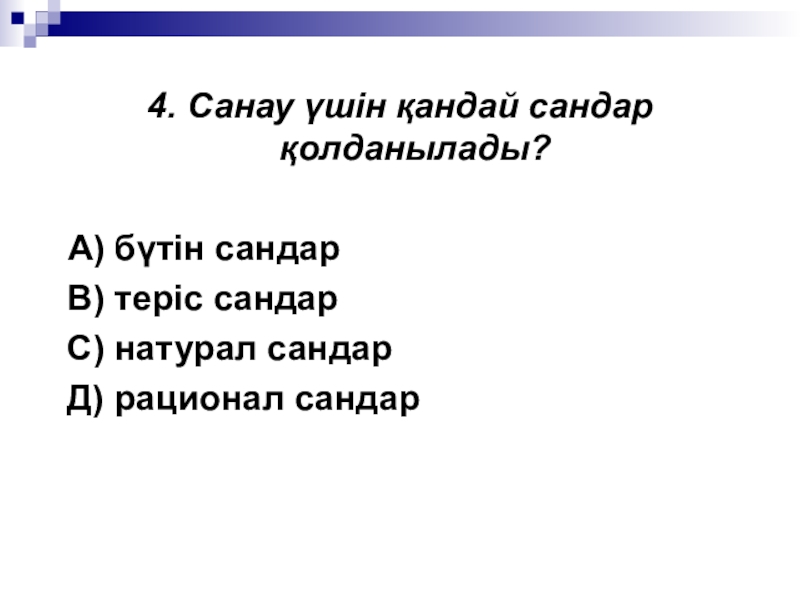 4. Санау үшін қандай сандар қолданылады?

А) бүтін сандар
В) теріс сандар
С) натурал сандар
Д) рационал сандар